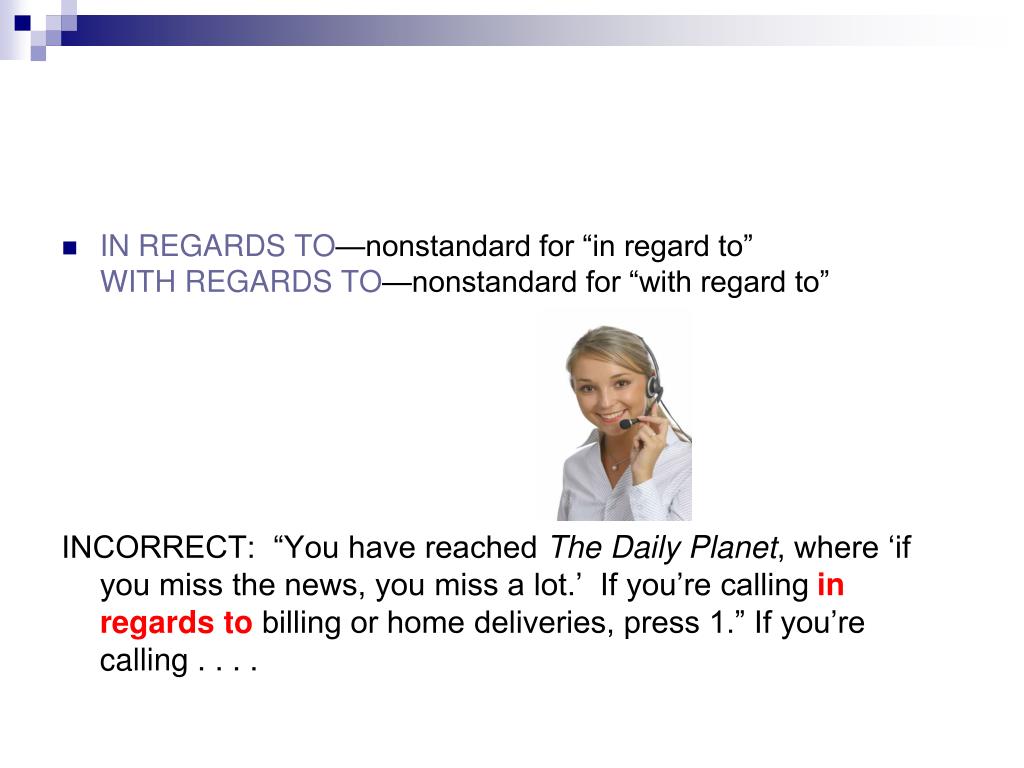 IN REGARDS TO—nonstandard for “in regard to”
WITH REGARDS TO—nonstandard for “with regard to”

INCORRECT: “You have reached The Daily Planet, where ‘if you miss the news, you miss a lot.’ If you’re calling in regards to billing or home deliveries, press 1.” If you’re calling . . . .